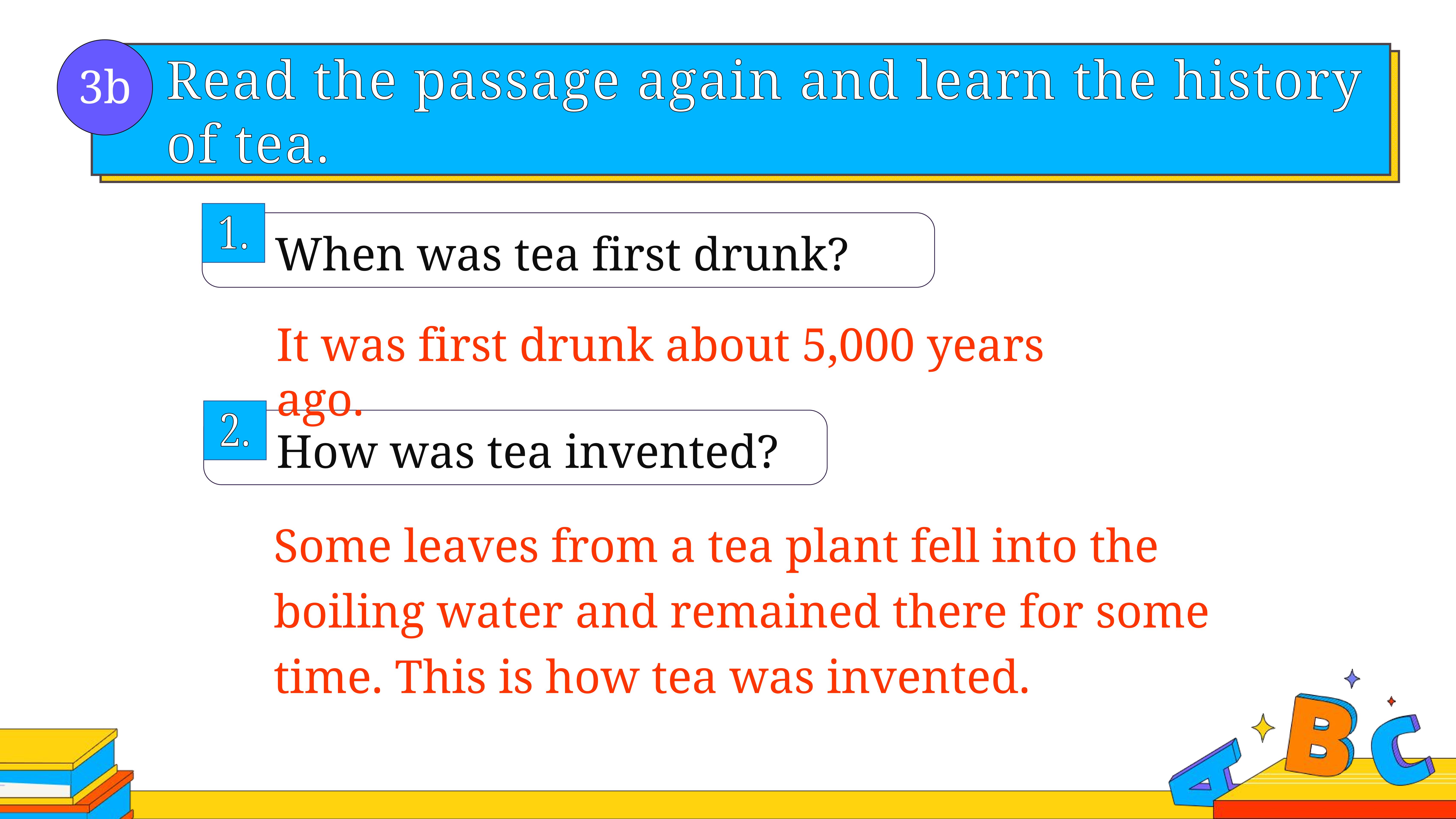 3b Read the passage again and learn the history of tea.

1. When was tea first drunk?

It was first drunk about 5,000 years ago.

2. How was tea invented?

Some leaves from a tea plant fell into the boiling water and remained there for some time. This is how tea was invented.

A B C